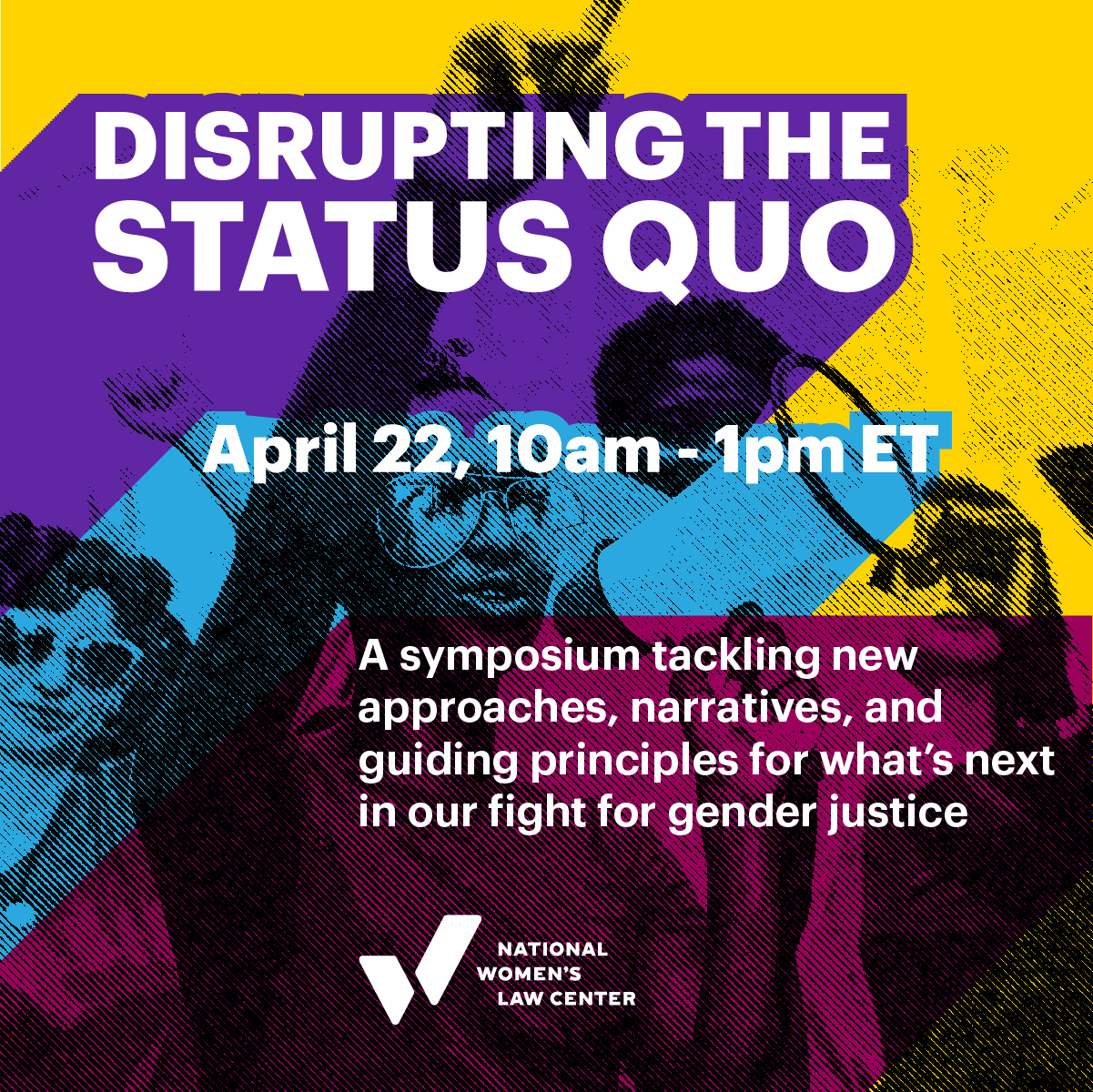 DISRUPTING THE STATUS QUO

April 22, 10am - 1pm ET

A symposium tackling new approaches, narratives, and guiding principles for what's next in our fight for gender justice

NATIONAL WOMEN'S LAW CENTER